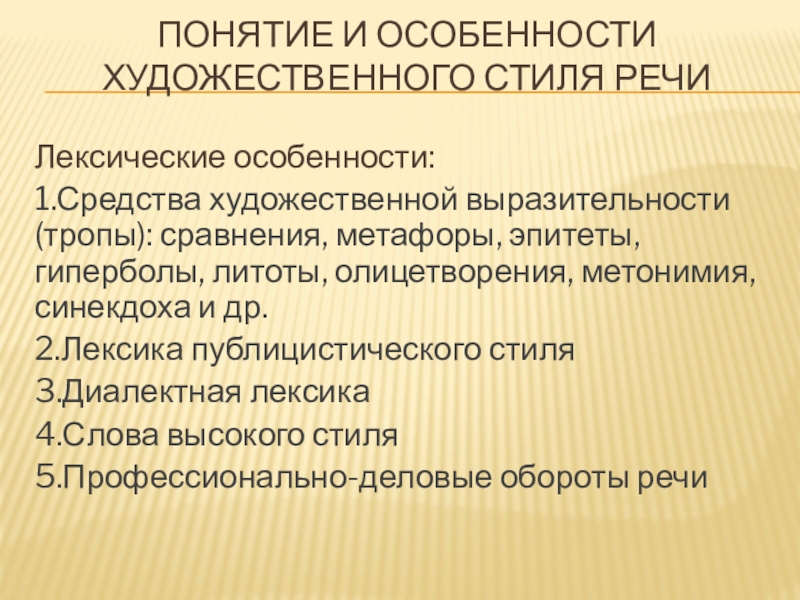 ПОНЯТИЕ И ОСОБЕННОСТИ ХУДОЖЕСТВЕННОГО СТИЛЯ РЕЧИ

Лексические особенности:

1.Средства художественной выразительности (тропы): сравнения, метафоры, эпитеты, гиперболы, литоты, олицетворения, метонимия, синекдоха и др.

2.Лексика публицистического стиля

3.Диалектная лексика

4.Слова высокого стиля

5.Профессионально-деловые обороты речи